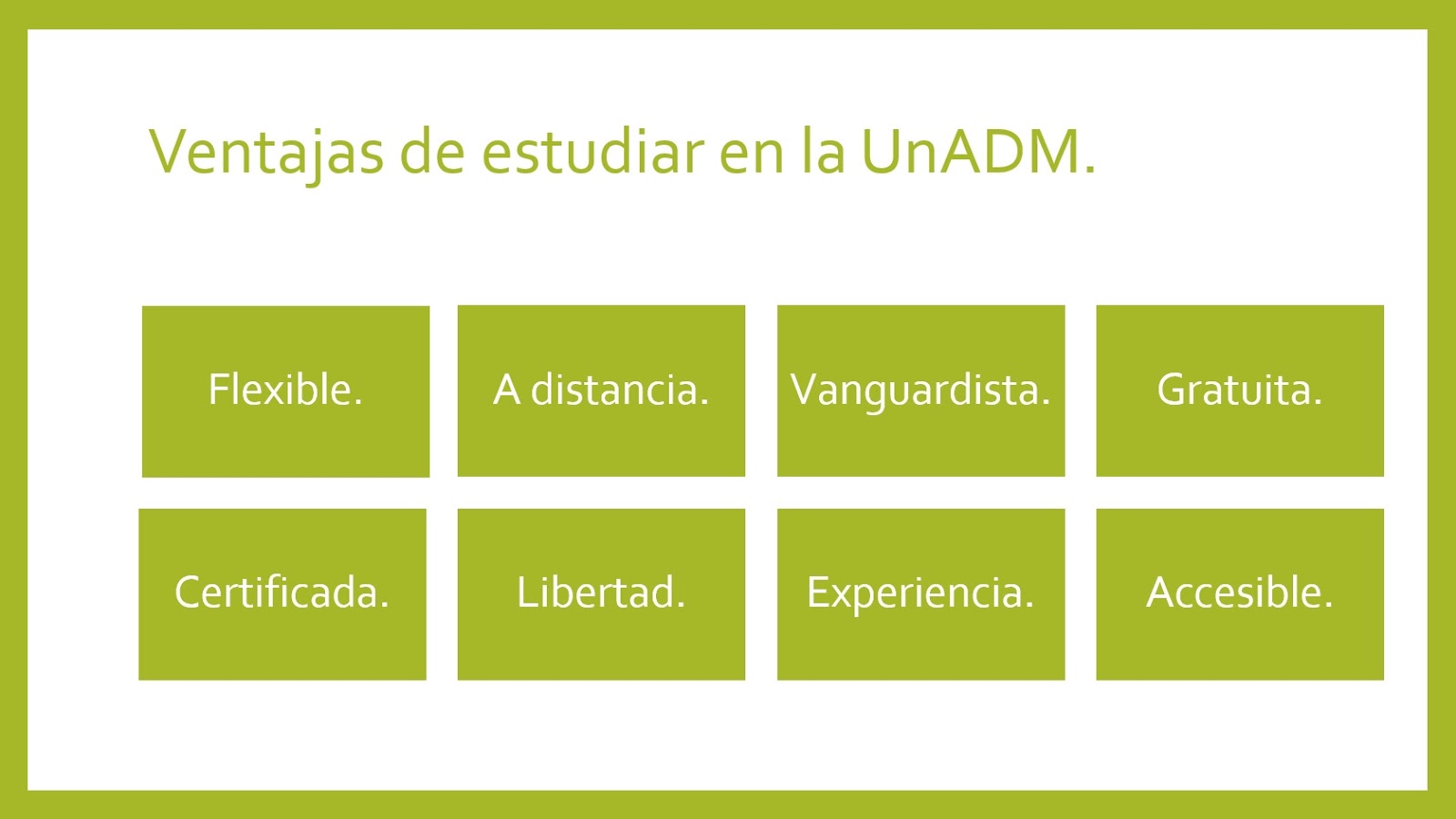 Ventajas de estudiar en la UnADM.

Flexible.

A distancia.

Vanguardista.

Gratuita.

Certificada.

Libertad.

Experiencia.

Accesible.